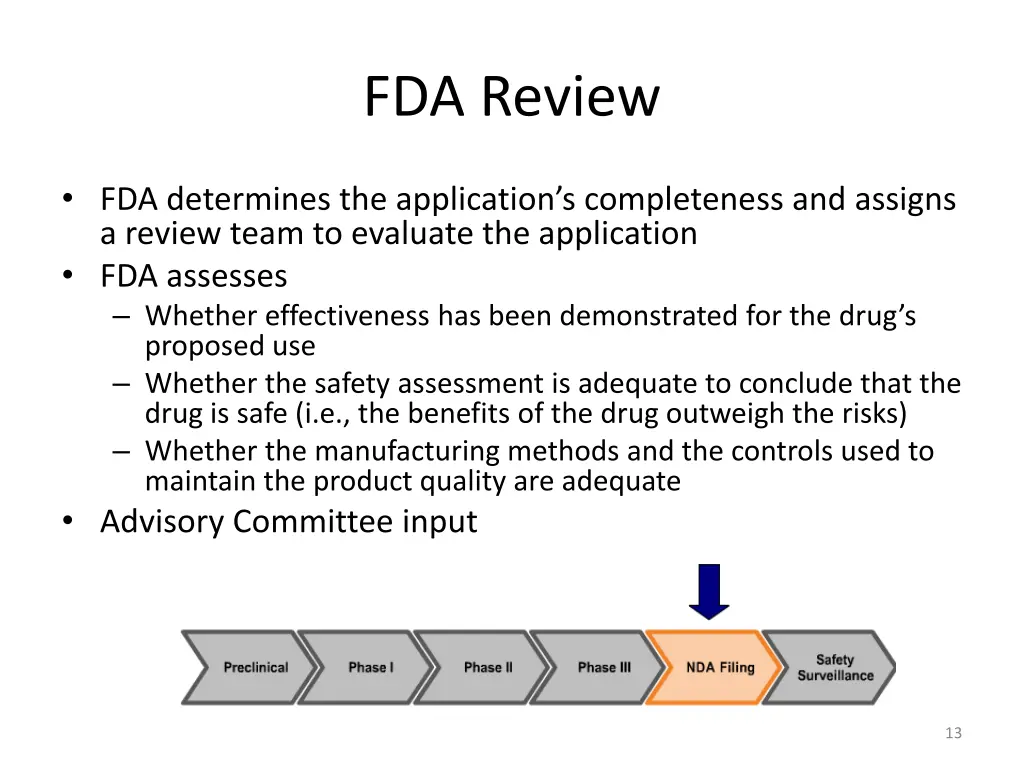 FDA Review

• FDA determines the application's completeness and assigns a review team to evaluate the application
• FDA assesses
  – Whether effectiveness has been demonstrated for the drug's proposed use
  – Whether the safety assessment is adequate to conclude that the drug is safe (i.e., the benefits of the drug outweigh the risks)
  – Whether the manufacturing methods and the controls used to maintain the product quality are adequate
• Advisory Committee input

Preclinical
Phase I
Phase II
Phase III
NDA Filing
Safety Surveillance

13